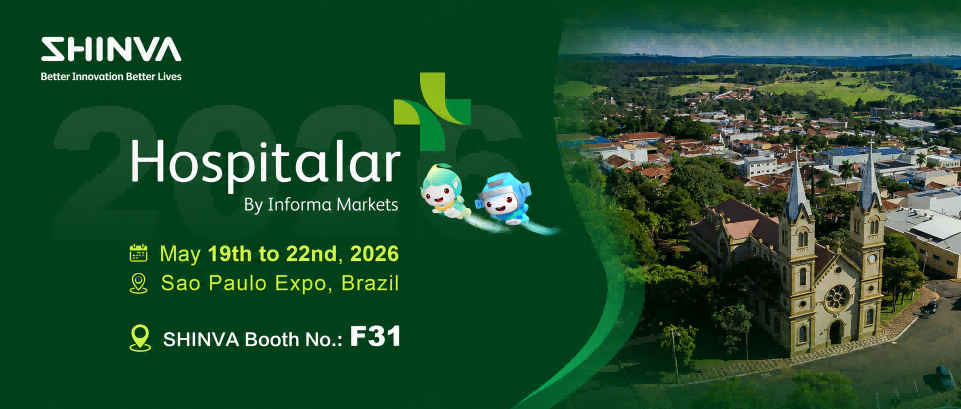 SHINVA
Better Innovation Better Lives

2026

Hospitalar
By Informa Markets

May 19th to 22nd, 2026
Sao Paulo Expo, Brazil

SHINVA Booth No.: F31